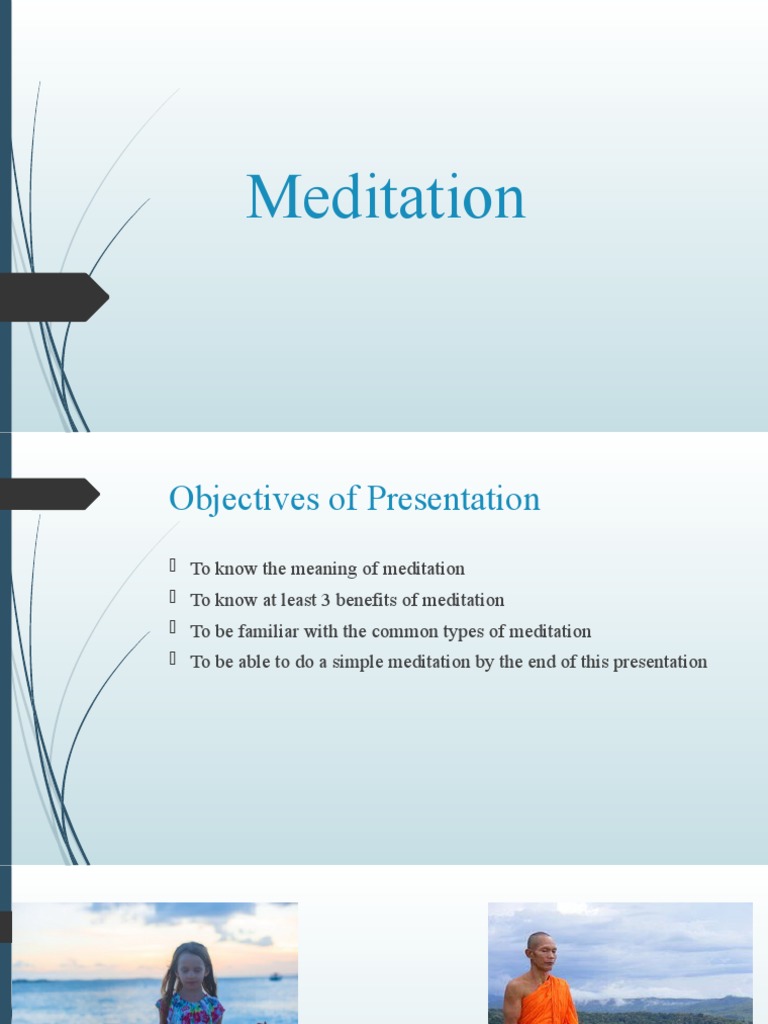 Meditation

Objectives of Presentation

To know the meaning of meditation
To know at least 3 benefits of meditation
To be familiar with the common types of meditation
To be able to do a simple meditation by the end of this presentation